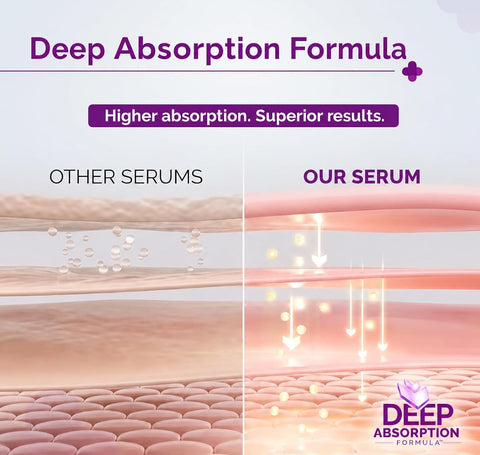 Deep Absorption Formula

Higher absorption. Superior results.

OTHER SERUMS

OUR SERUM

DEEP
ABSORPTION
FORMULA™